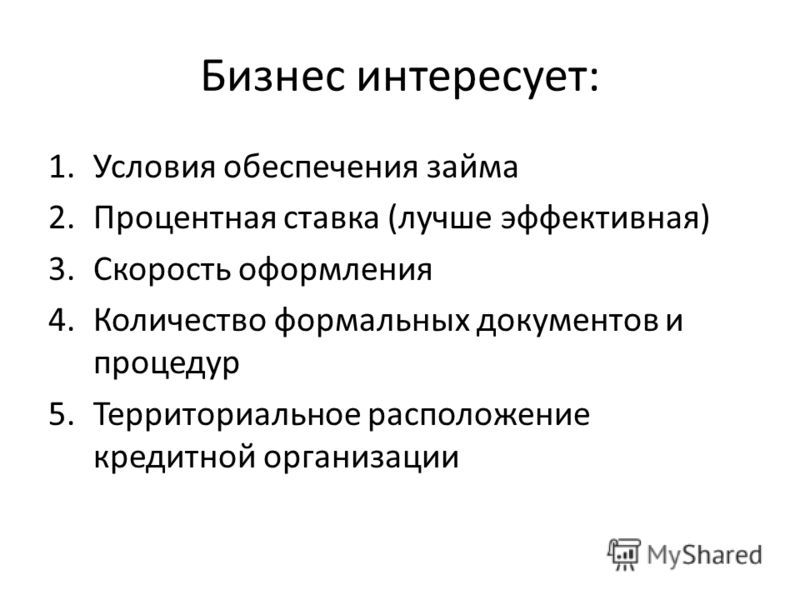 Бизнес интересует:

1. Условия обеспечения займа
2. Процентная ставка (лучше эффективная)
3. Скорость оформления
4. Количество формальных документов и процедур
5. Территориальное расположение кредитной организации

MyShared